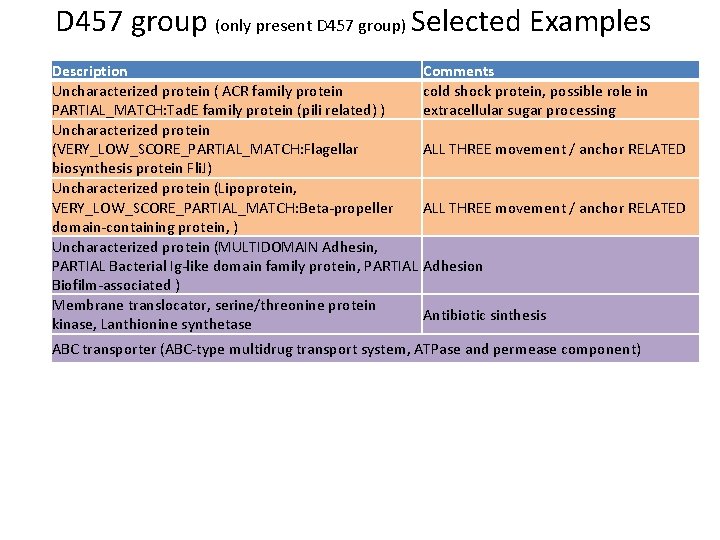 D457 group (only present D457 group) Selected Examples

| Description | Comments |
|---|---|
| Uncharacterized protein ( ACR family protein PARTIAL_MATCH:TadE family protein (pili related) ) | cold shock protein, possible role in extracellular sugar processing |
| Uncharacterized protein (VERY_LOW_SCORE_PARTIAL_MATCH:Flagellar biosynthesis protein FliJ) | ALL THREE movement / anchor RELATED |
| Uncharacterized protein (Lipoprotein, VERY_LOW_SCORE_PARTIAL_MATCH:Beta-propeller domain-containing protein, ) | ALL THREE movement / anchor RELATED |
| Uncharacterized protein (MULTIDOMAIN Adhesin, PARTIAL Bacterial Ig-like domain family protein, PARTIAL Biofilm-associated ) | Adhesion |
| Membrane translocator, serine/threonine protein kinase, Lanthionine synthetase | Antibiotic sinthesis |
| ABC transporter (ABC-type multidrug transport system, ATPase and permease component) | |